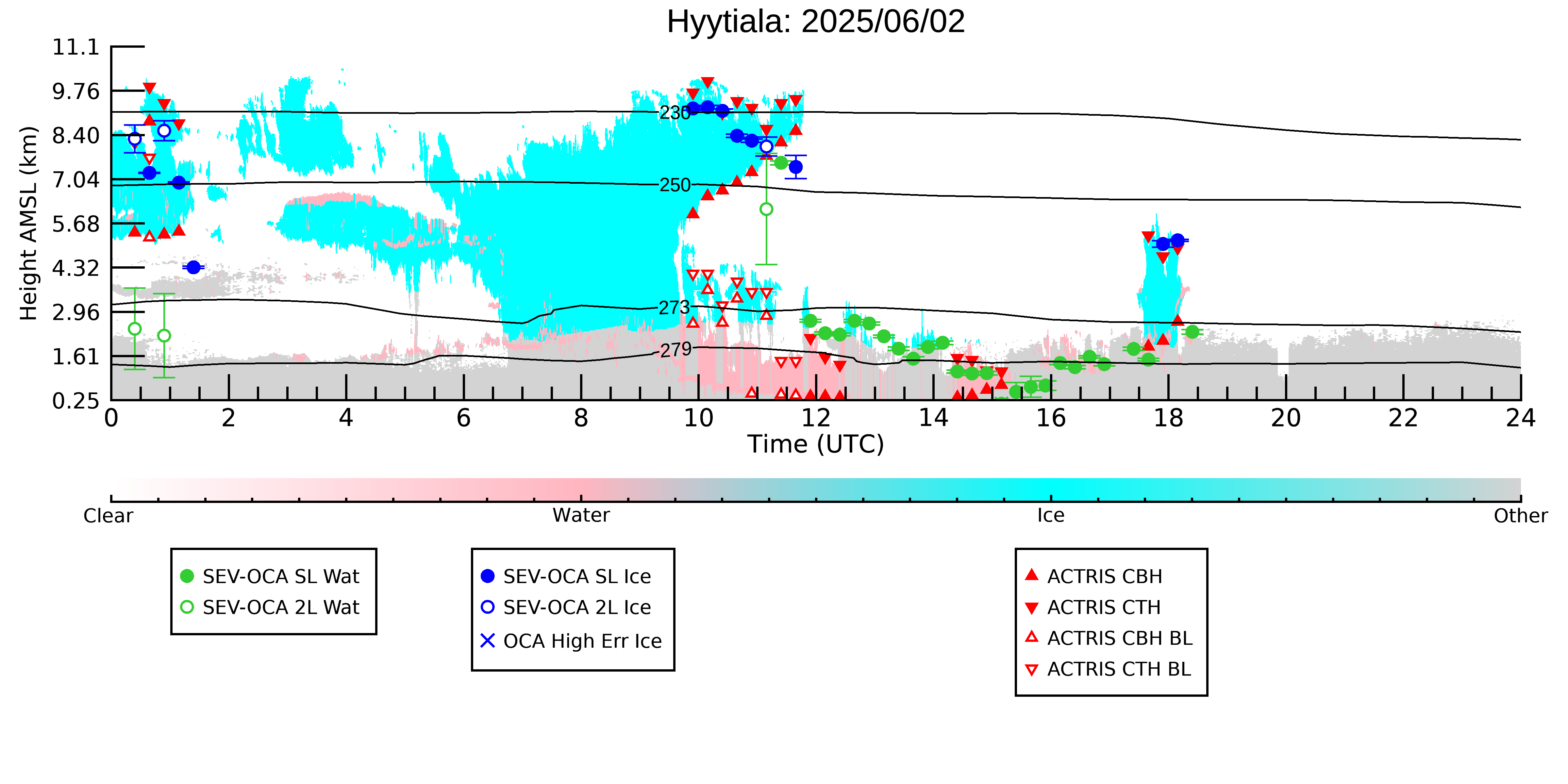 Hyytiala: 2025/06/02

Height AMSL (km)

11.1
9.76
8.40
7.04
5.68
4.32
2.96
1.61
0.25

230
250
273
279

0 2 4 6 8 10 12 14 16 18 20 22 24

Time (UTC)

Clear
Water
Ice
Other

SEV-OCA SL Wat
SEV-OCA 2L Wat

SEV-OCA SL Ice
SEV-OCA 2L Ice
OCA High Err Ice

ACTRIS CBH
ACTRIS CTH
ACTRIS CBH BL
ACTRIS CTH BL